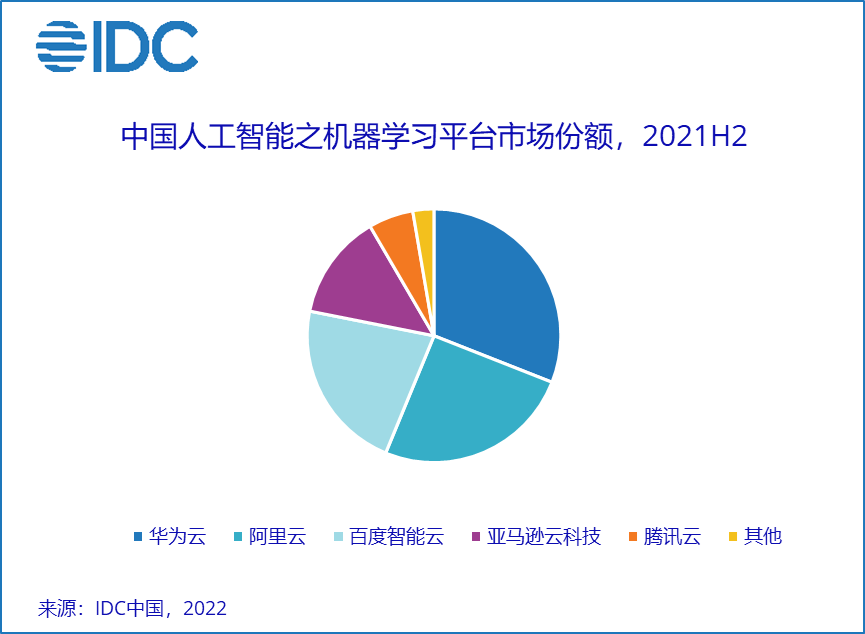 IDC

中国人工智能之机器学习平台市场份额，2021H2

华为云 阿里云 百度智能云 亚马逊云科技 腾讯云 其他

来源：IDC中国，2022